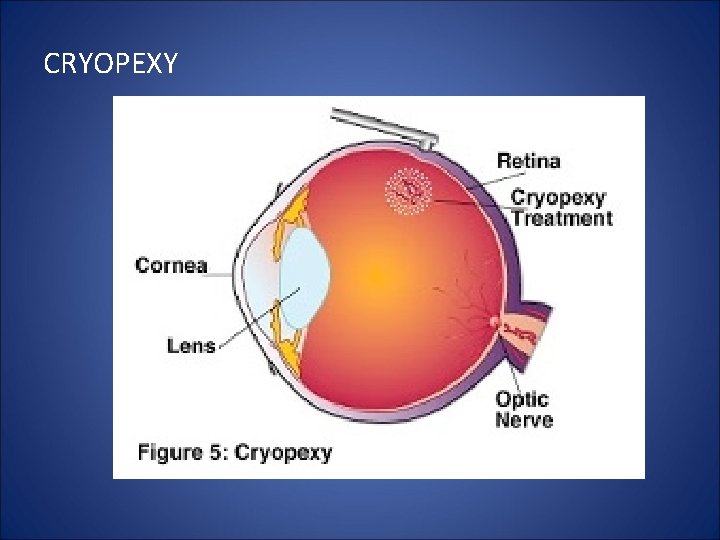 CRYOPEXY

Retina
Cryopexy Treatment
Cornea
Lens
Optic Nerve
Figure 5: Cryopexy